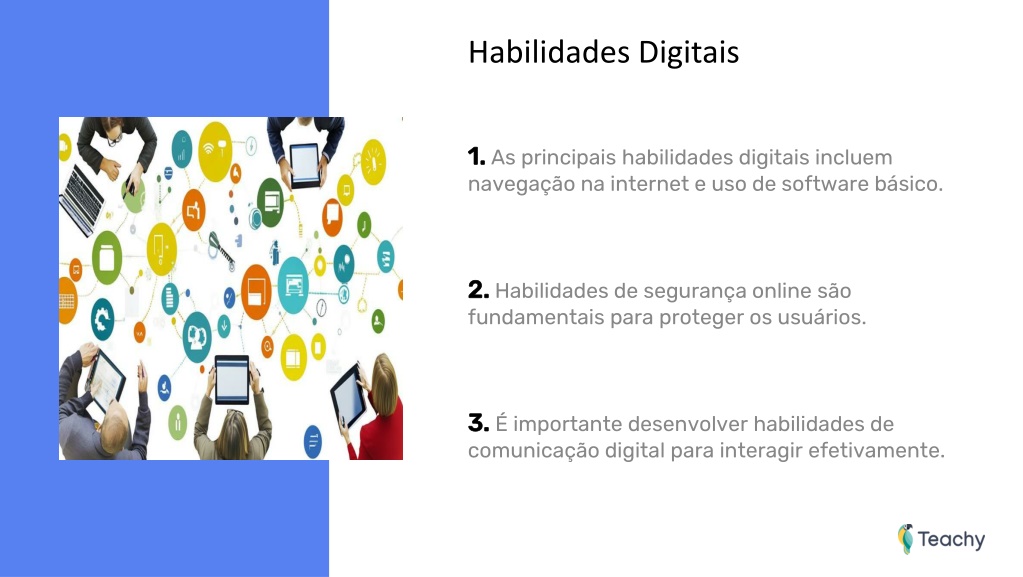 Habilidades Digitais

1. As principais habilidades digitais incluem navegação na internet e uso de software básico.

2. Habilidades de segurança online são fundamentais para proteger os usuários.

3. É importante desenvolver habilidades de comunicação digital para interagir efetivamente.

Teachy